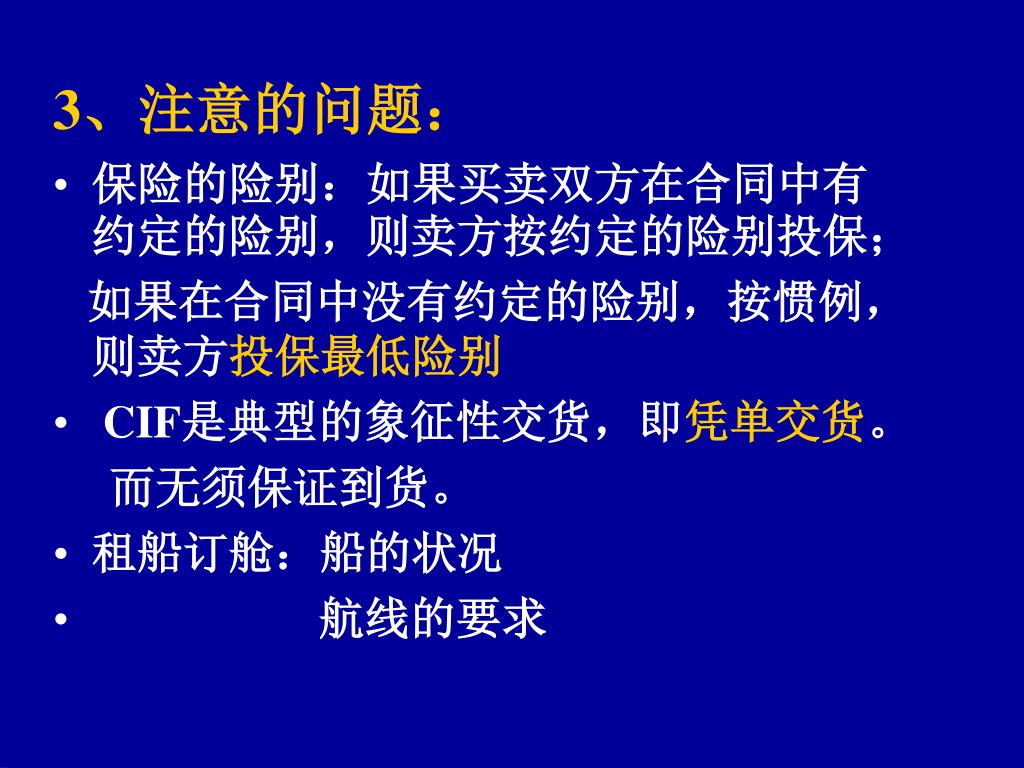 3、注意的问题：

• 保险的险别：如果买卖双方在合同中有约定的险别，则卖方按约定的险别投保；

如果在合同中没有约定的险别，按惯例，则卖方投保最低险别

• CIF是典型的象征性交货，即凭单交货。

而无须保证到货。

• 租船订舱：船的状况

• 航线的要求